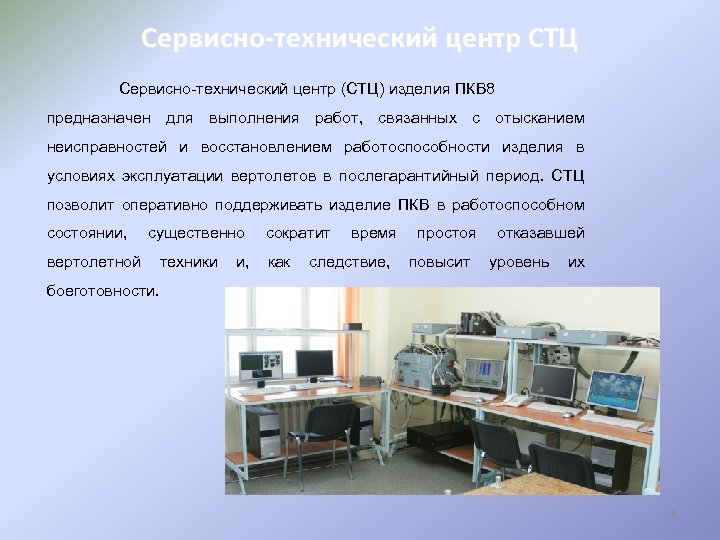 Сервисно-технический центр СТЦ

Сервисно-технический центр (СТЦ) изделия ПКВ8 предназначен для выполнения работ, связанных с отысканием неисправностей и восстановлением работоспособности изделия в условиях эксплуатации вертолетов в послегарантийный период. СТЦ позволит оперативно поддерживать изделие ПКВ в работоспособном состоянии, существенно сократит время простоя отказавшей вертолетной техники и, как следствие, повысит уровень их боеготовности.

8